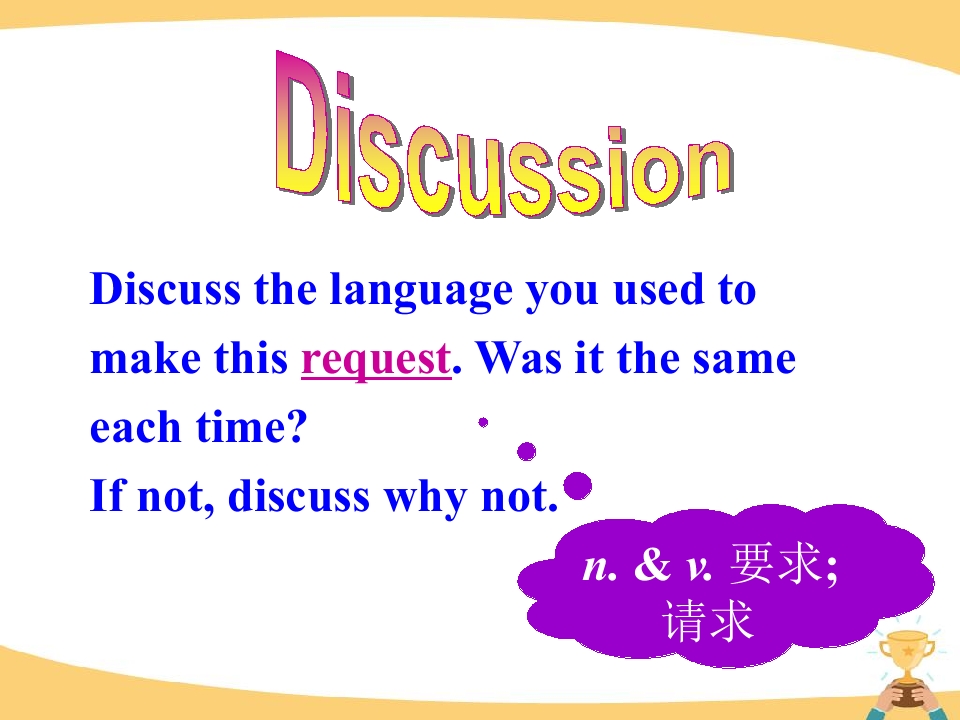 Discussion

Discuss the language you used to make this request. Was it the same each time?
If not, discuss why not.

n. & v. 要求; 请求